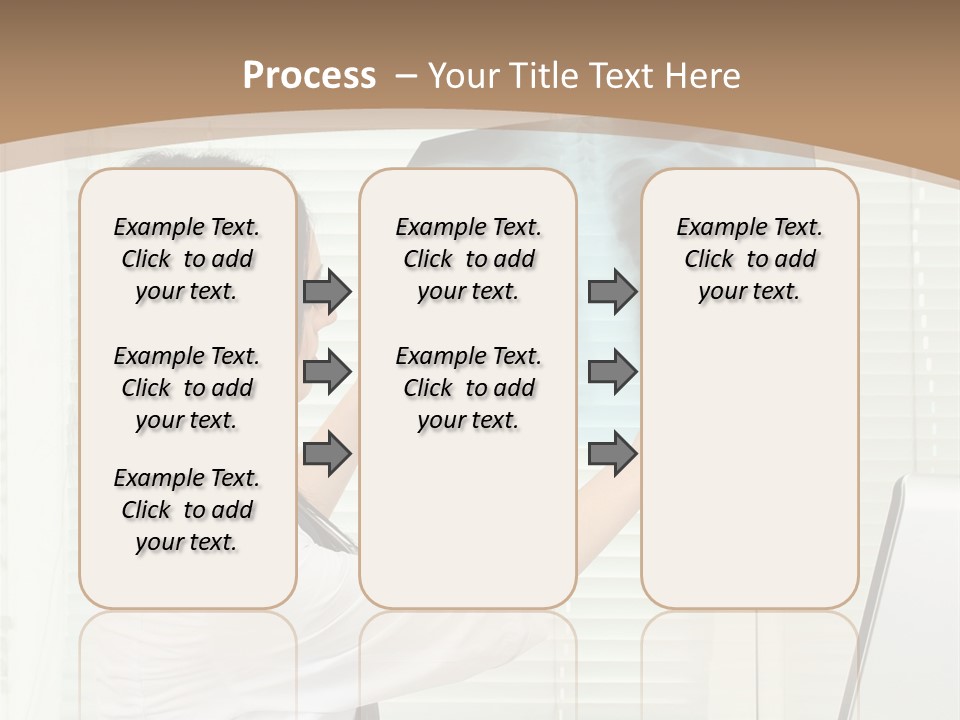 Process – Your Title Text Here

Example Text. Click to add your text.

Example Text. Click to add your text.

Example Text. Click to add your text.

Example Text. Click to add your text.

Example Text. Click to add your text.

Example Text. Click to add your text.